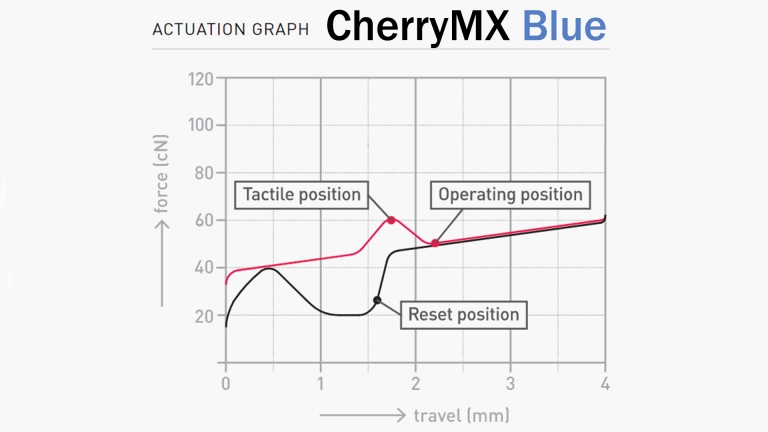 ACTUATION GRAPH CherryMX Blue

120
100
80
60
40
20

force (cN)

Tactile position
Operating position
Reset position

0
1
2
3
4

travel (mm)